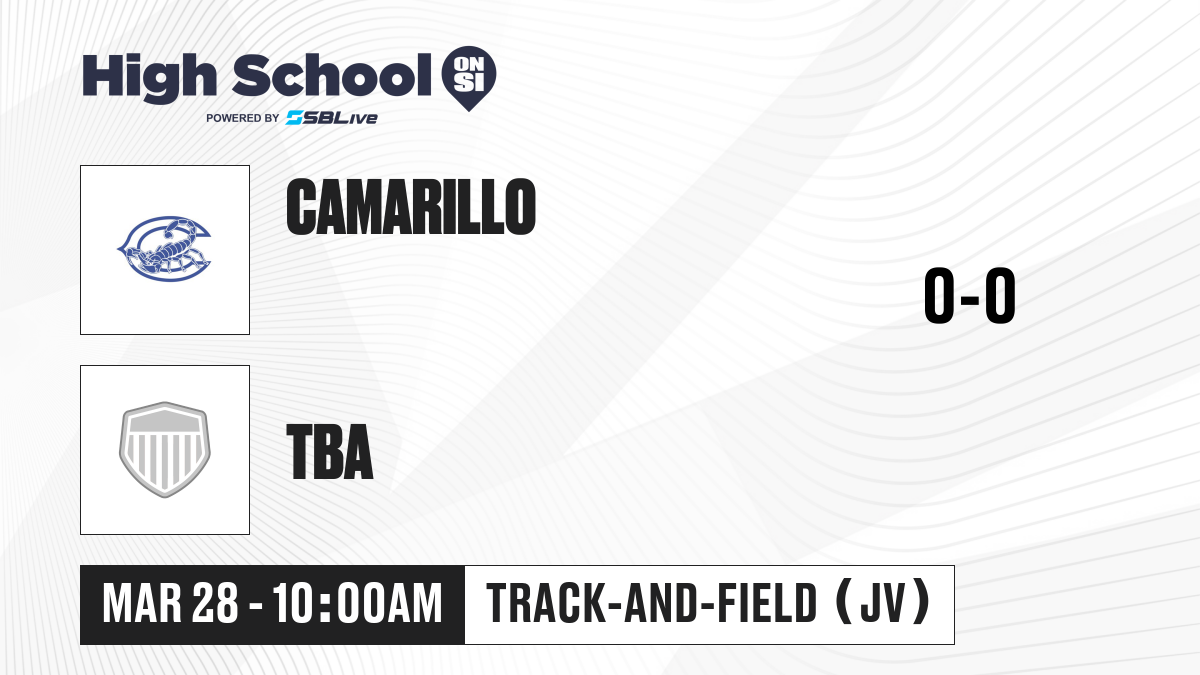 High School ON SI
POWERED BY SBLive

CAMARILLO

0-0

TBA

MAR 28 - 10:00AM
TRACK-AND-FIELD (JV)